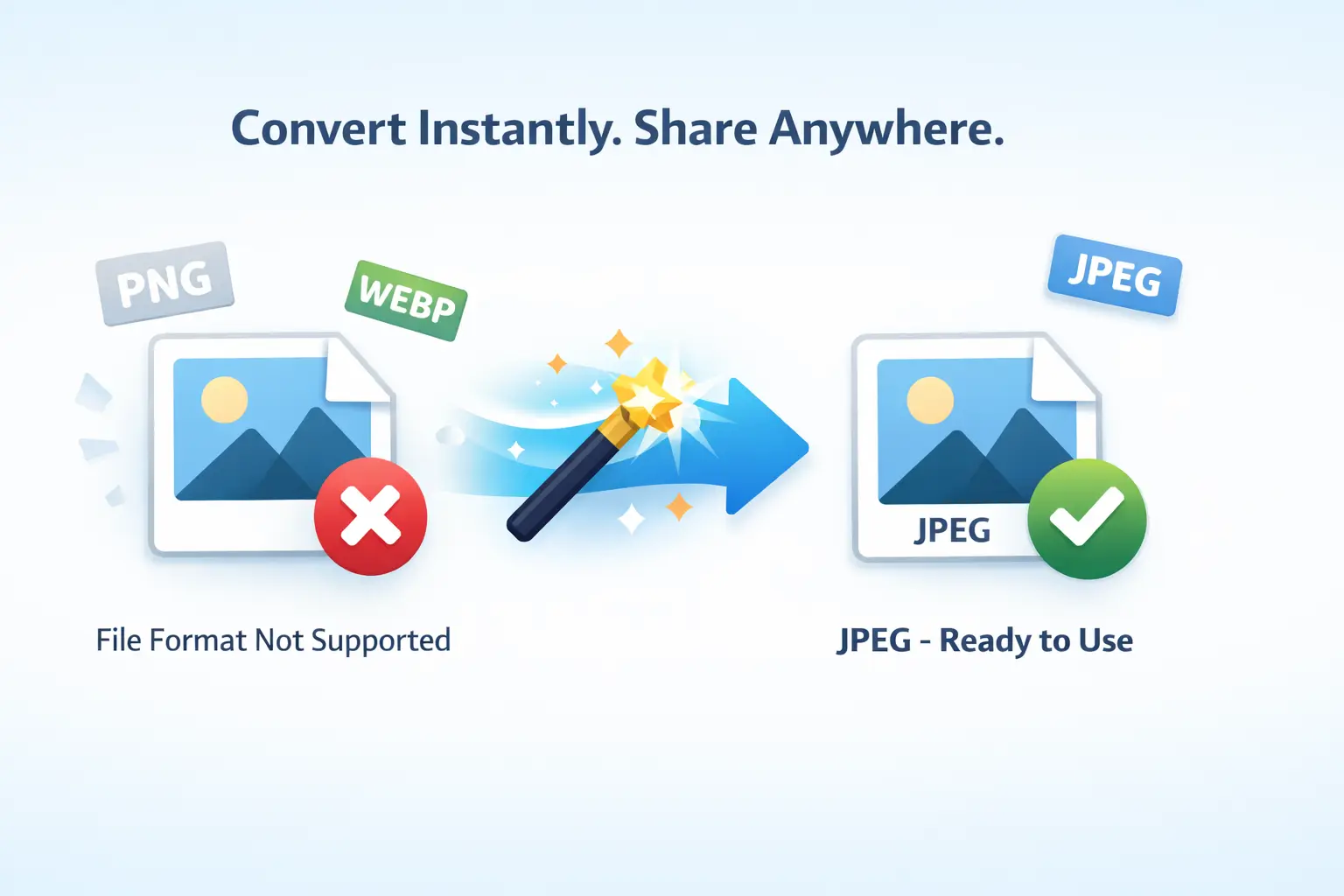 Convert Instantly. Share Anywhere.

PNG

WEBP

JPEG

JPEG

File Format Not Supported

JPEG - Ready to Use